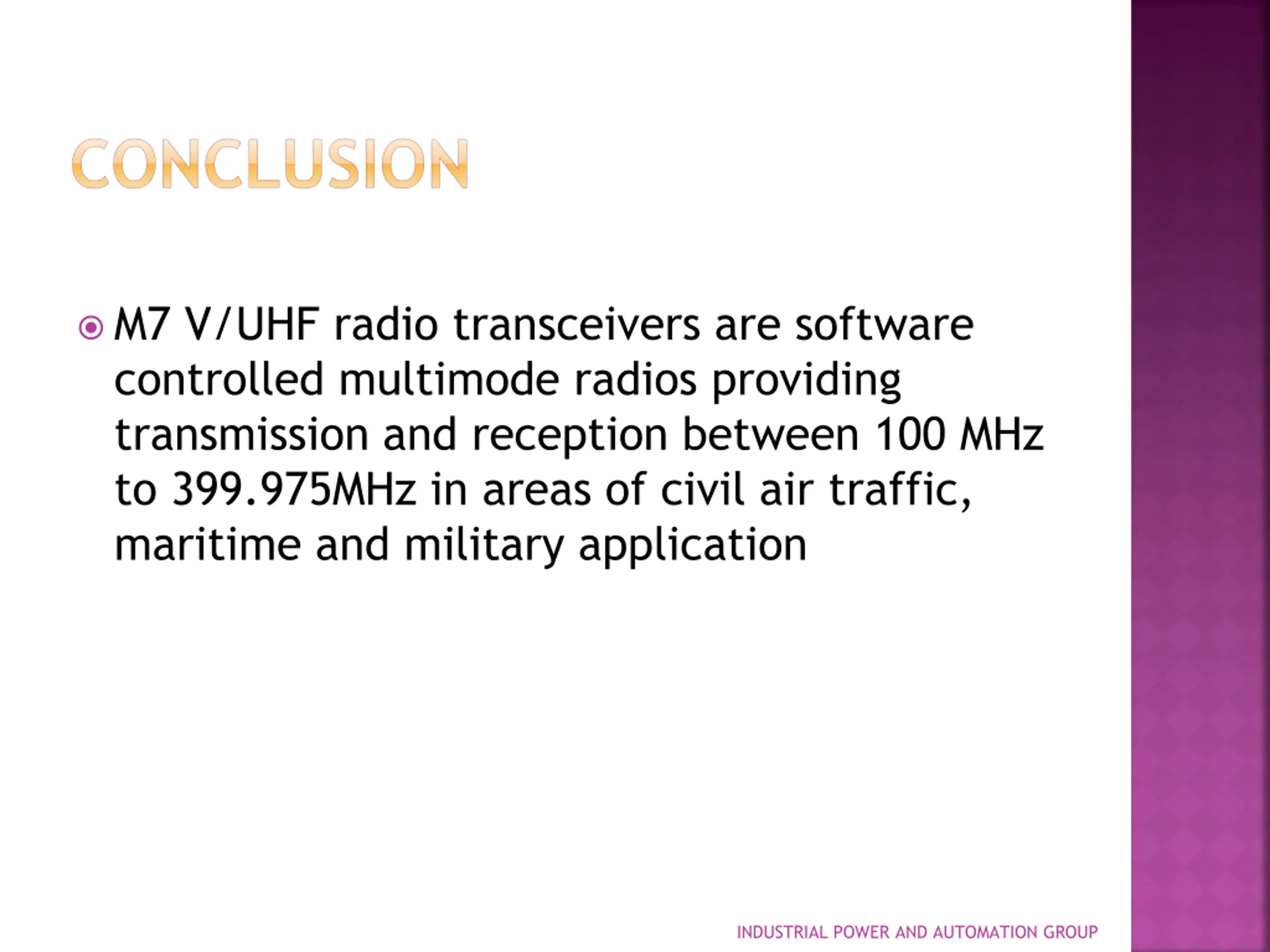 CONCLUSION

M7 V/UHF radio transceivers are software controlled multimode radios providing transmission and reception between 100 MHz to 399.975MHz in areas of civil air traffic, maritime and military application

INDUSTRIAL POWER AND AUTOMATION GROUP